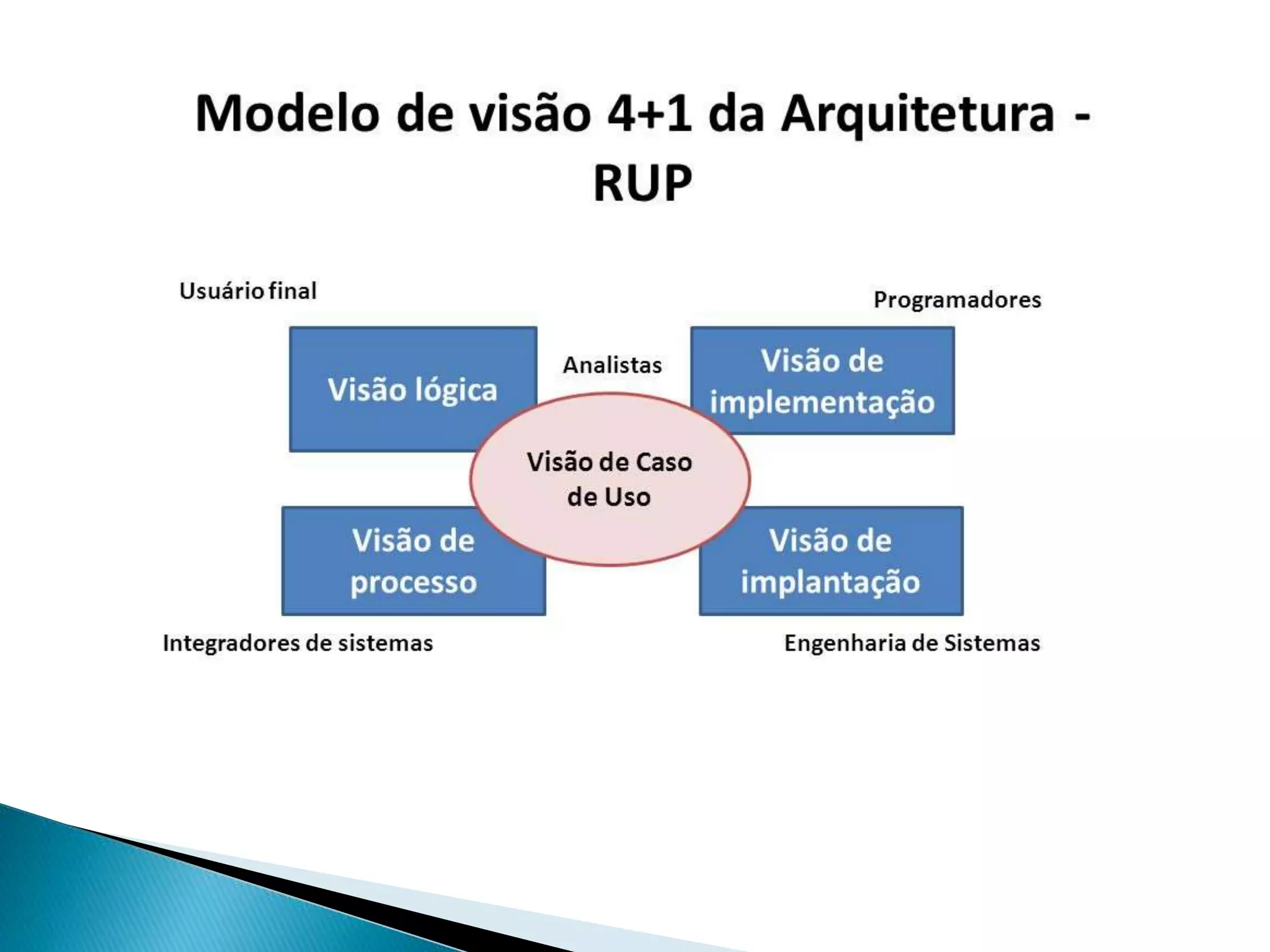 Modelo de visão 4+1 da Arquitetura - RUP

Usuário final

Programadores

Visão lógica

Analistas

Visão de implementação

Visão de Caso de Uso

Visão de processo

Visão de implantação

Integradores de sistemas

Engenharia de Sistemas